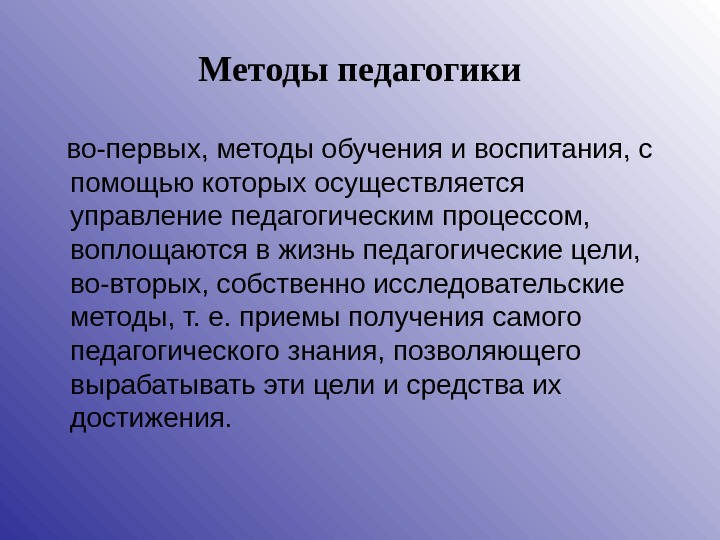 Методы педагогики

во-первых, методы обучения и воспитания, с помощью которых осуществляется управление педагогическим процессом, воплощаются в жизнь педагогические цели, во-вторых, собственно исследовательские методы, т. е. приемы получения самого педагогического знания, позволяющего вырабатывать эти цели и средства их достижения.